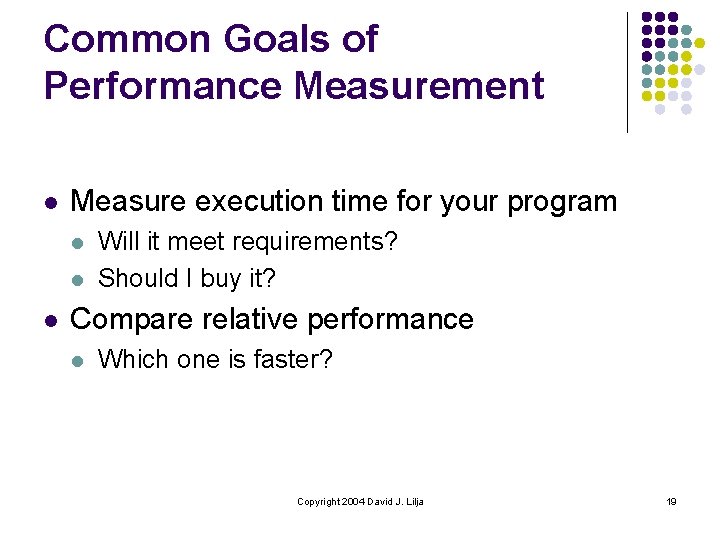 Common Goals of Performance Measurement

- Measure execution time for your program
  - Will it meet requirements?
  - Should I buy it?
- Compare relative performance
  - Which one is faster?

Copyright 2004 David J. Lilja

19